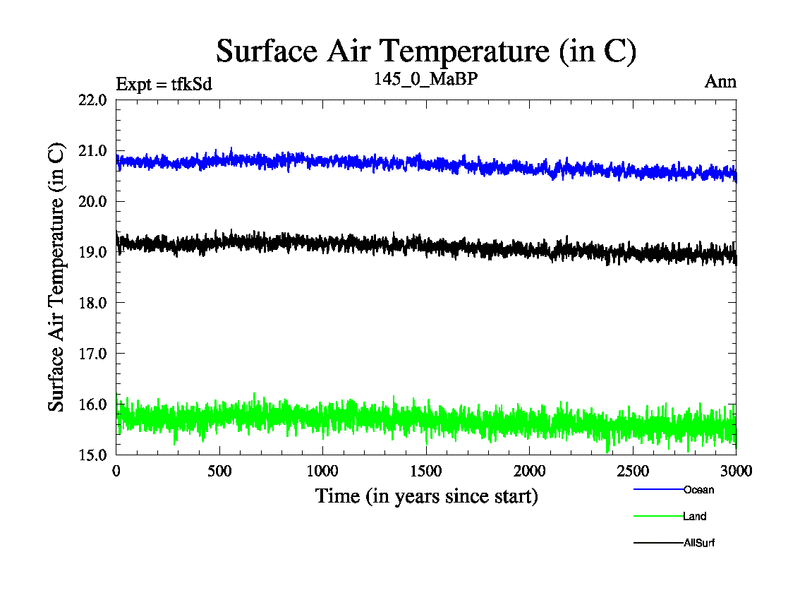 Surface Air Temperature (in C)

Expt = tfkSd

145_0_MaBP

Ann

Surface Air Temperature (in C)

22.0
21.0
20.0
19.0
18.0
17.0
16.0
15.0

0
500
1000
1500
2000
2500
3000

Time (in years since start)

Ocean
Land
AllSurf